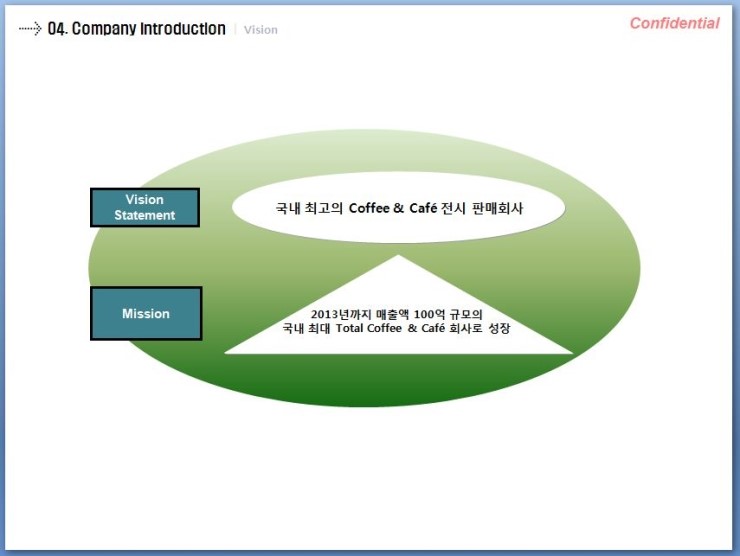 04. Company Introduction | Vision

Confidential

Vision Statement

국내 최고의 Coffee & Café 전시 판매회사

Mission

2013년까지 매출액 100억 규모의
국내 최대 Total Coffee & Café 회사로 성장